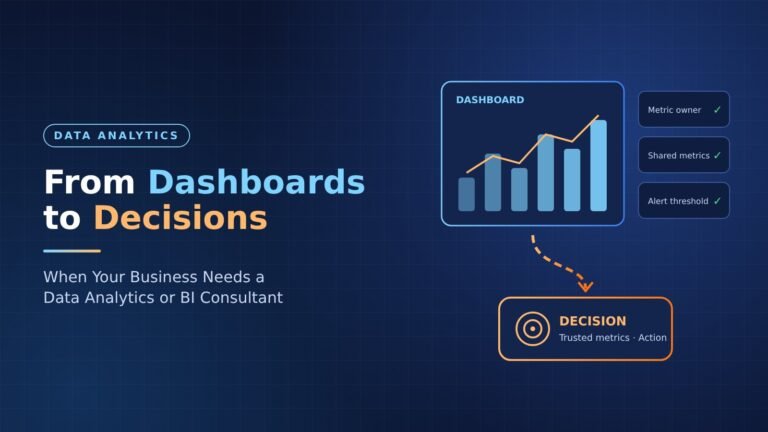 DATA ANALYTICS

From Dashboards to Decisions

When Your Business Needs a Data Analytics or BI Consultant

DASHBOARD

Metric owner ✓

Shared metrics ✓

Alert threshold ✓

DECISION
Trusted metrics · Action